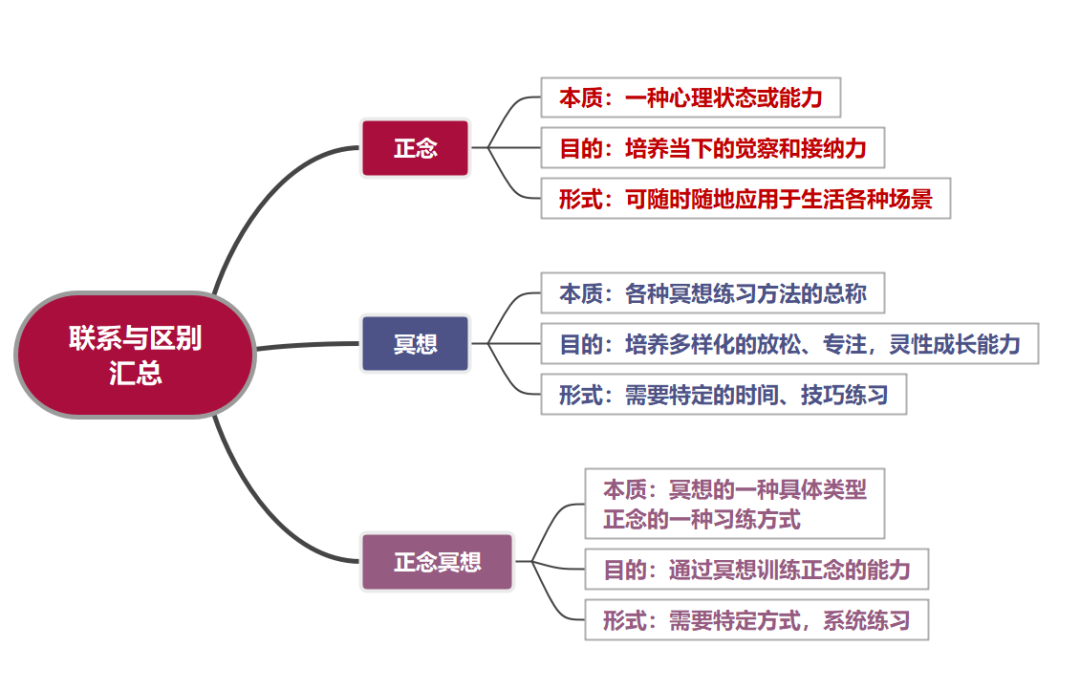 联系与区别汇总

正念

本质：一种心理状态或能力

目的：培养当下的觉察和接纳力

形式：可随时随地应用于生活各种场景

冥想

本质：各种冥想练习方法的总称

目的：培养多样化的放松、专注，灵性成长能力

形式：需要特定的时间、技巧练习

正念冥想

本质：冥想的一种具体类型
正念的一种习练方式

目的：通过冥想训练正念的能力

形式：需要特定方式，系统练习